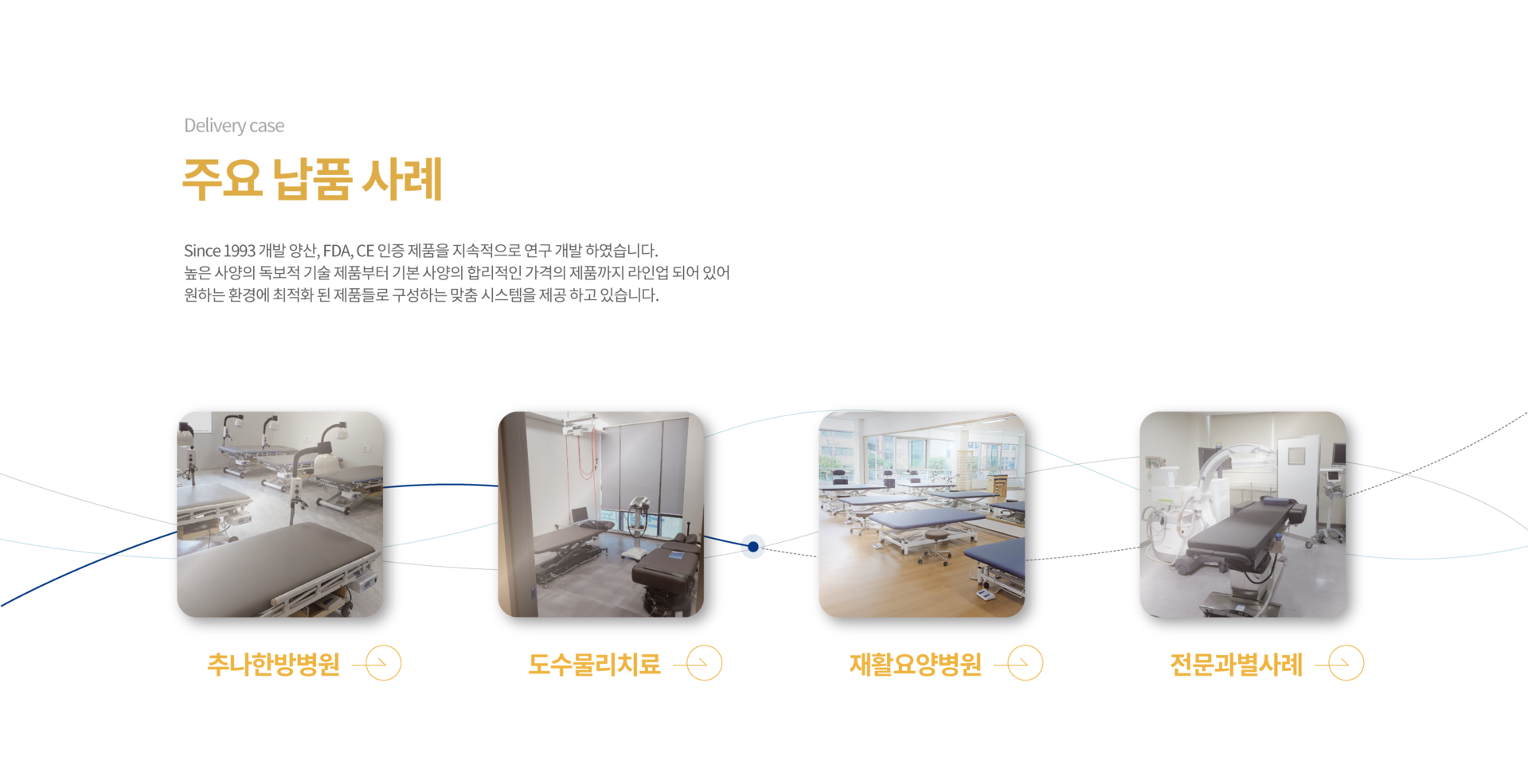 Delivery case

주요 납품 사례

Since 1993 개발 양산, FDA, CE 인증 제품을 지속적으로 연구 개발 하였습니다.
높은 사양의 독보적 기술 제품부터 기본 사양의 합리적인 가격의 제품까지 라인업 되어 있어
원하는 환경에 최적화 된 제품들로 구성하는 맞춤 시스템을 제공 하고 있습니다.

추나한방병원

도수물리치료

재활요양병원

전문과별사례